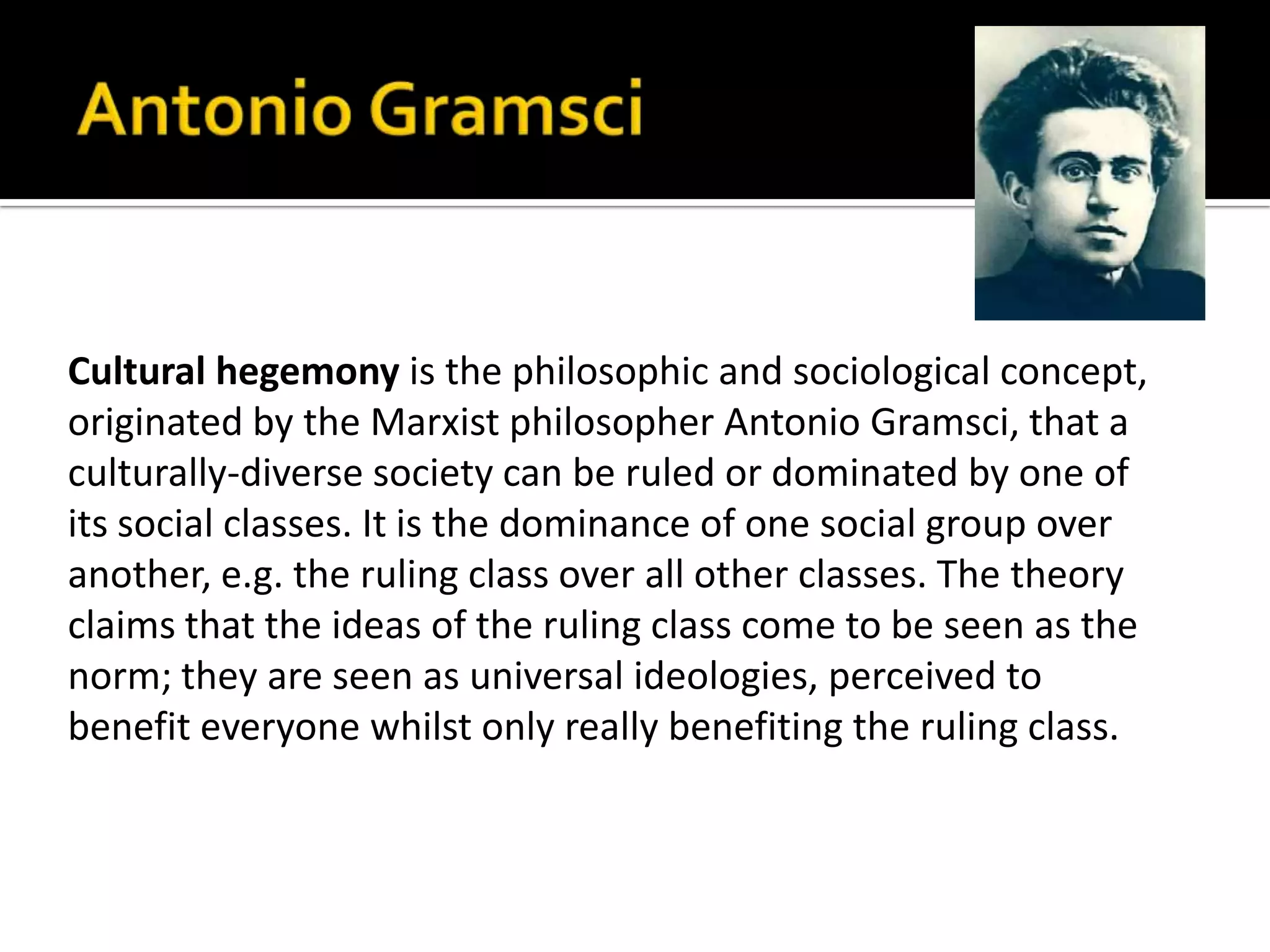 Antonio Gramsci

Cultural hegemony is the philosophic and sociological concept, originated by the Marxist philosopher Antonio Gramsci, that a culturally-diverse society can be ruled or dominated by one of its social classes. It is the dominance of one social group over another, e.g. the ruling class over all other classes. The theory claims that the ideas of the ruling class come to be seen as the norm; they are seen as universal ideologies, perceived to benefit everyone whilst only really benefiting the ruling class.